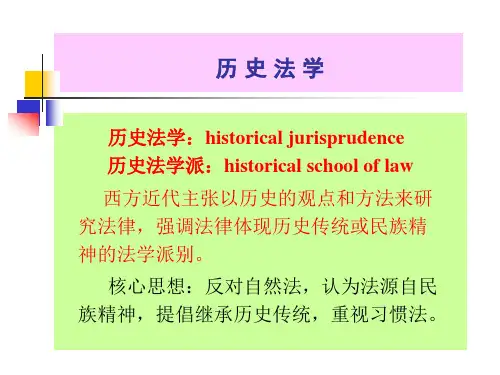 历 史 法 学

历史法学：historical jurisprudence
历史法学派：historical school of law

西方近代主张以历史的观点和方法来研究法律，强调法律体现历史传统或民族精神的法学派别。

核心思想：反对自然法，认为法源自民族精神，提倡继承历史传统，重视习惯法。